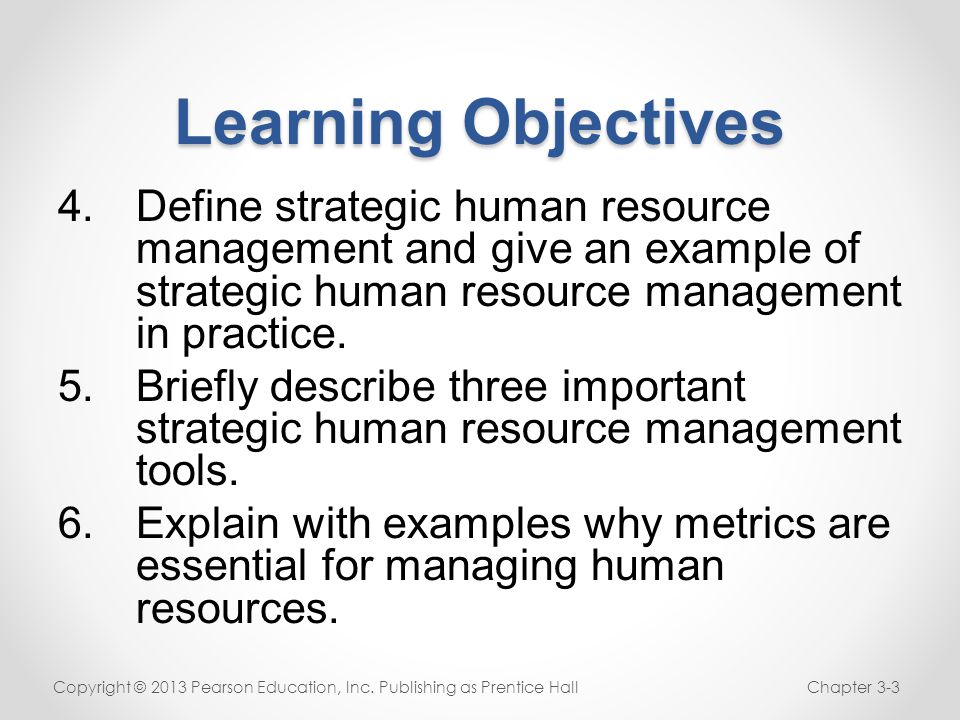 Learning Objectives

4. Define strategic human resource management and give an example of strategic human resource management in practice.

5. Briefly describe three important strategic human resource management tools.

6. Explain with examples why metrics are essential for managing human resources.

Copyright © 2013 Pearson Education, Inc. Publishing as Prentice Hall

Chapter 3-3